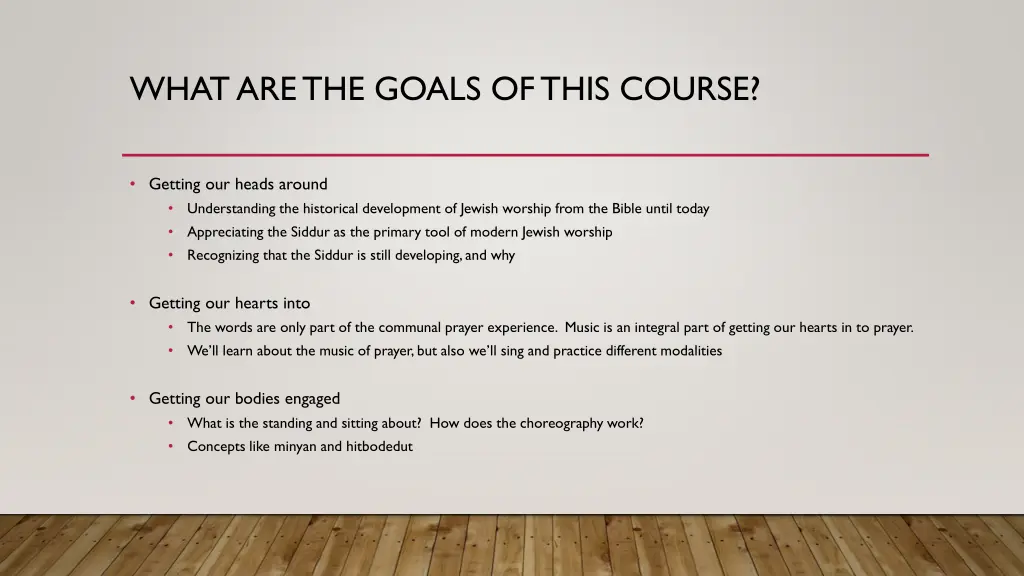 WHAT ARE THE GOALS OF THIS COURSE?

• Getting our heads around
  • Understanding the historical development of Jewish worship from the Bible until today
  • Appreciating the Siddur as the primary tool of modern Jewish worship
  • Recognizing that the Siddur is still developing, and why

• Getting our hearts into
  • The words are only part of the communal prayer experience. Music is an integral part of getting our hearts in to prayer.
  • We'll learn about the music of prayer, but also we'll sing and practice different modalities

• Getting our bodies engaged
  • What is the standing and sitting about? How does the choreography work?
  • Concepts like minyan and hitbodedut